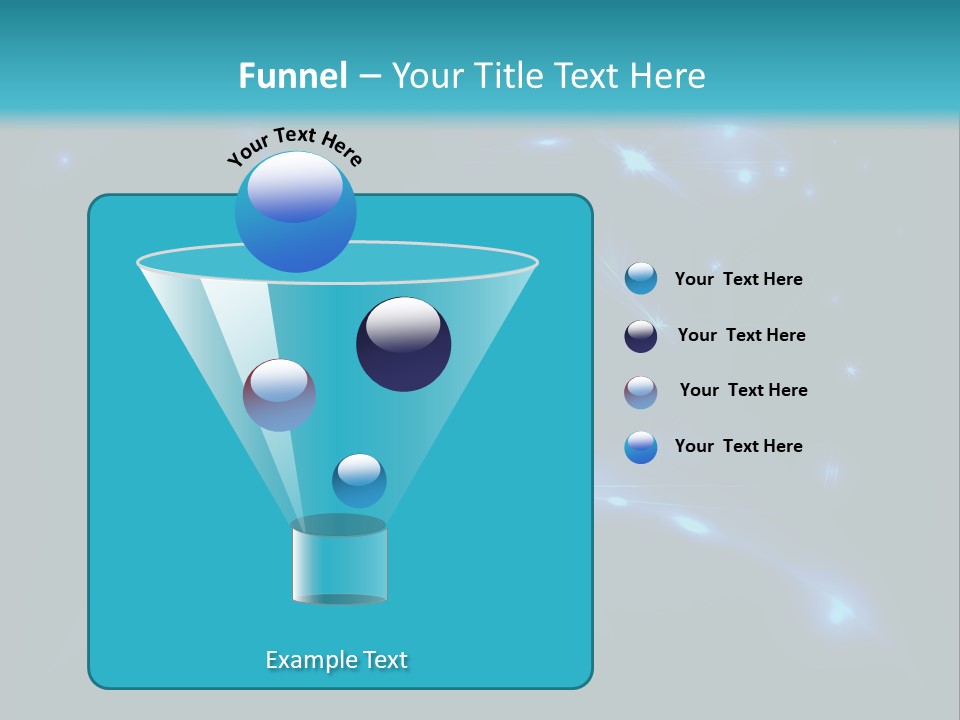 Funnel – Your Title Text Here

Your Text Here

Your Text Here

Your Text Here

Your Text Here

Your Text Here

Example Text